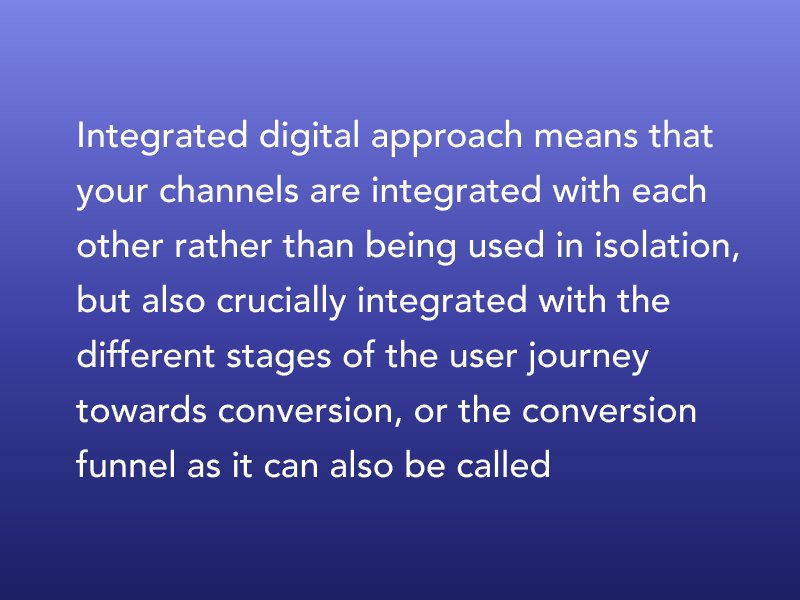 Integrated digital approach means that your channels are integrated with each other rather than being used in isolation, but also crucially integrated with the different stages of the user journey towards conversion, or the conversion funnel as it can also be called